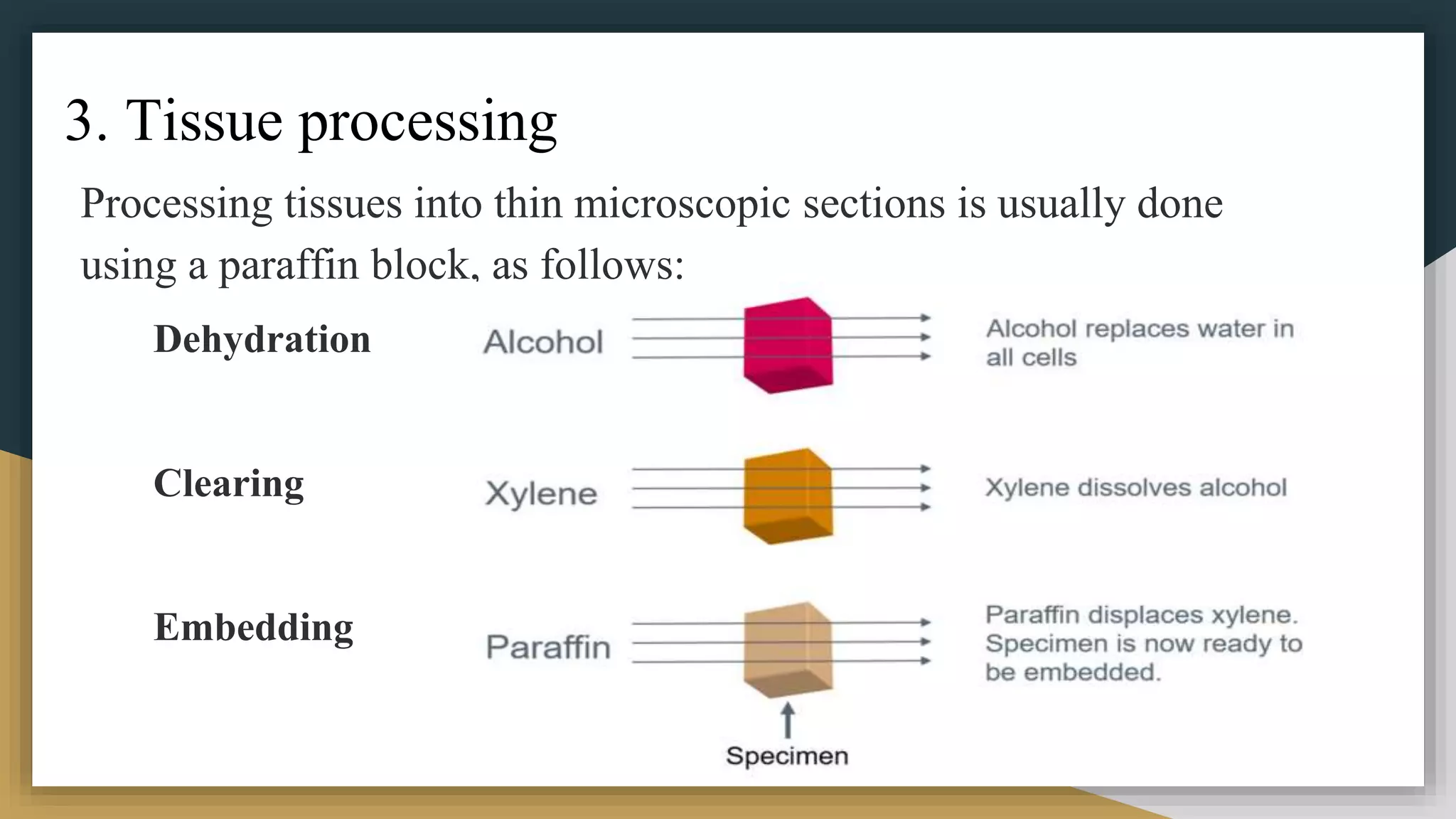 3. Tissue processing

Processing tissues into thin microscopic sections is usually done using a paraffin block, as follows:

Dehydration

Alcohol

Alcohol replaces water in all cells

Clearing

Xylene

Xylene dissolves alcohol

Embedding

Paraffin

Paraffin displaces xylene. Specimen is now ready to be embedded.

Specimen